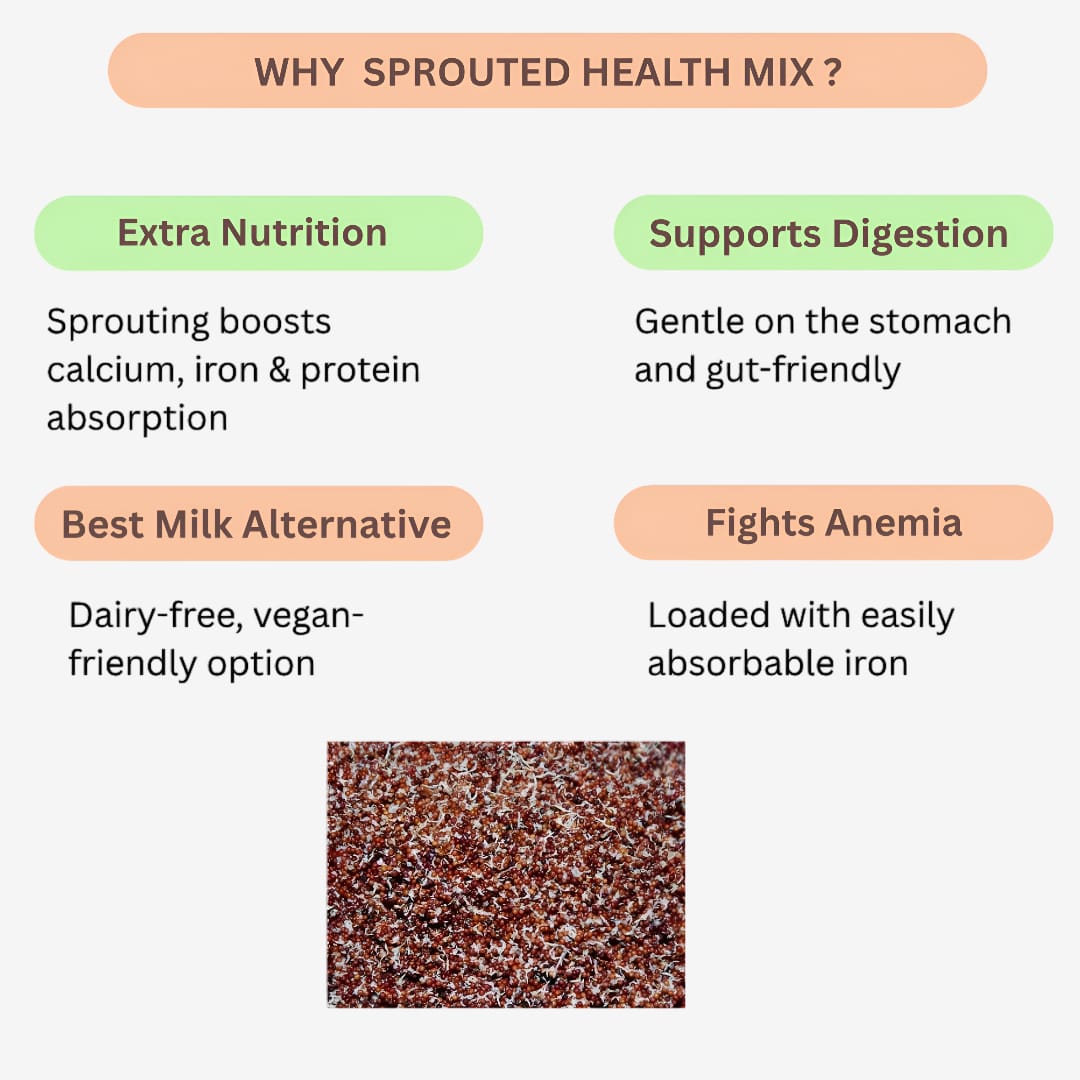 WHY SPROUTED HEALTH MIX ?

Extra Nutrition

Sprouting boosts calcium, iron & protein absorption

Supports Digestion

Gentle on the stomach and gut-friendly

Best Milk Alternative

Dairy-free, vegan-friendly option

Fights Anemia

Loaded with easily absorbable iron